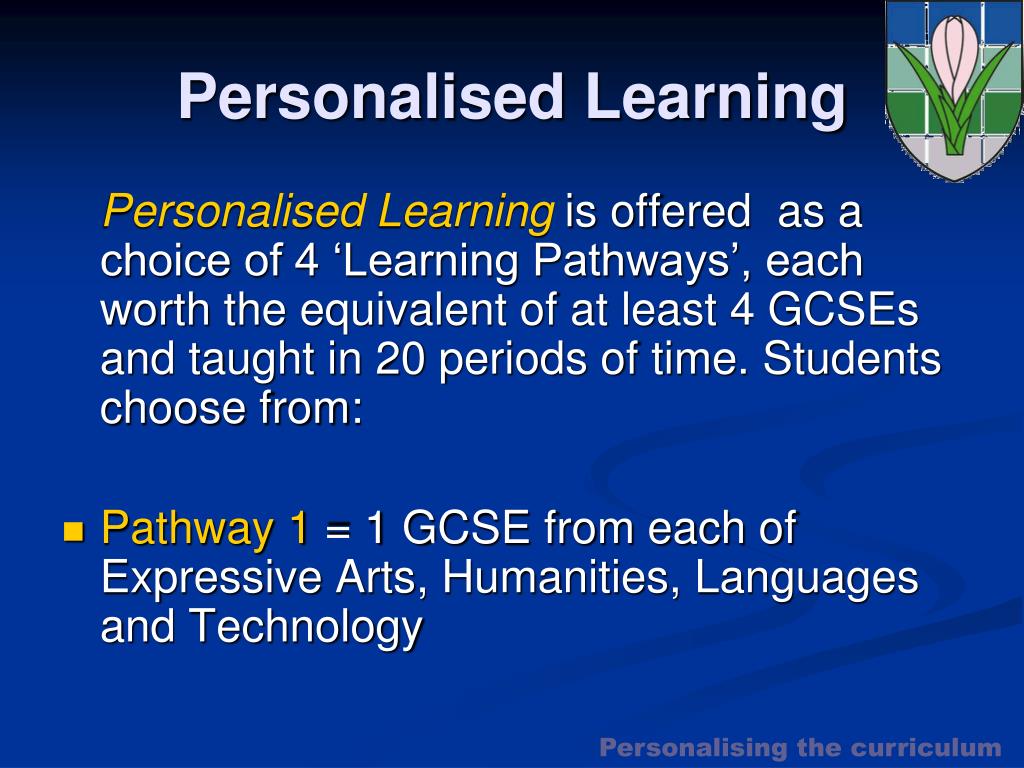 Personalised Learning

Personalised Learning is offered as a choice of 4 ‘Learning Pathways’, each worth the equivalent of at least 4 GCSEs and taught in 20 periods of time. Students choose from:

Pathway 1 = 1 GCSE from each of Expressive Arts, Humanities, Languages and Technology

Personalising the curriculum